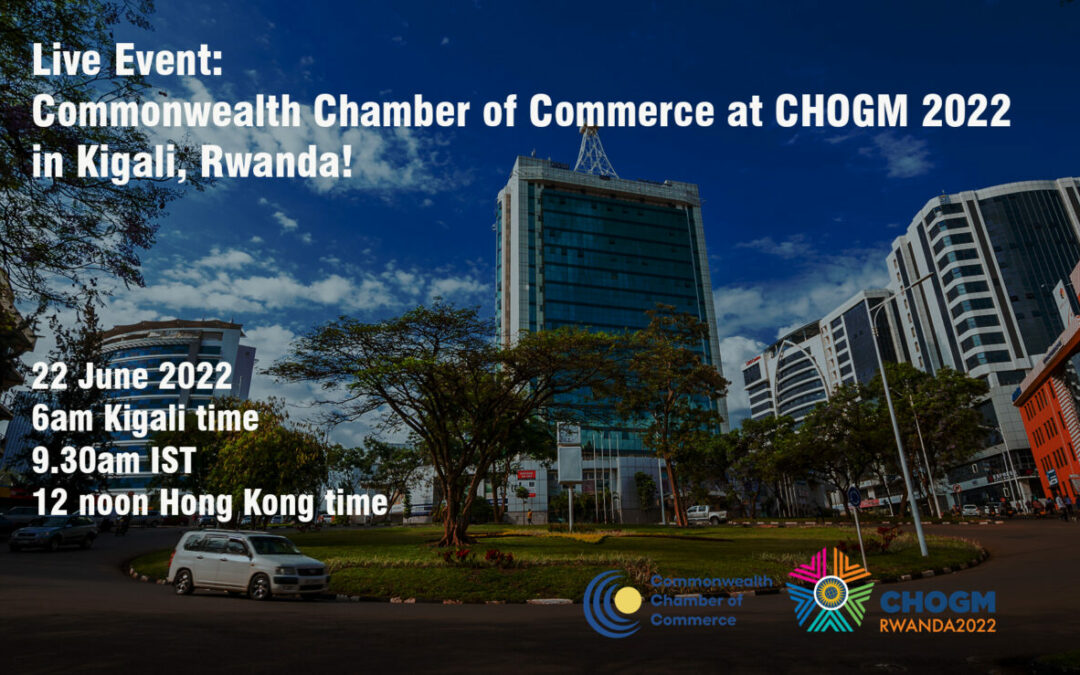 Live Event:
Commonwealth Chamber of Commerce at CHOGM 2022 in Kigali, Rwanda!

22 June 2022
6am Kigali time
9.30am IST
12 noon Hong Kong time

Commonwealth Chamber of Commerce

CHOGM
RWANDA2022